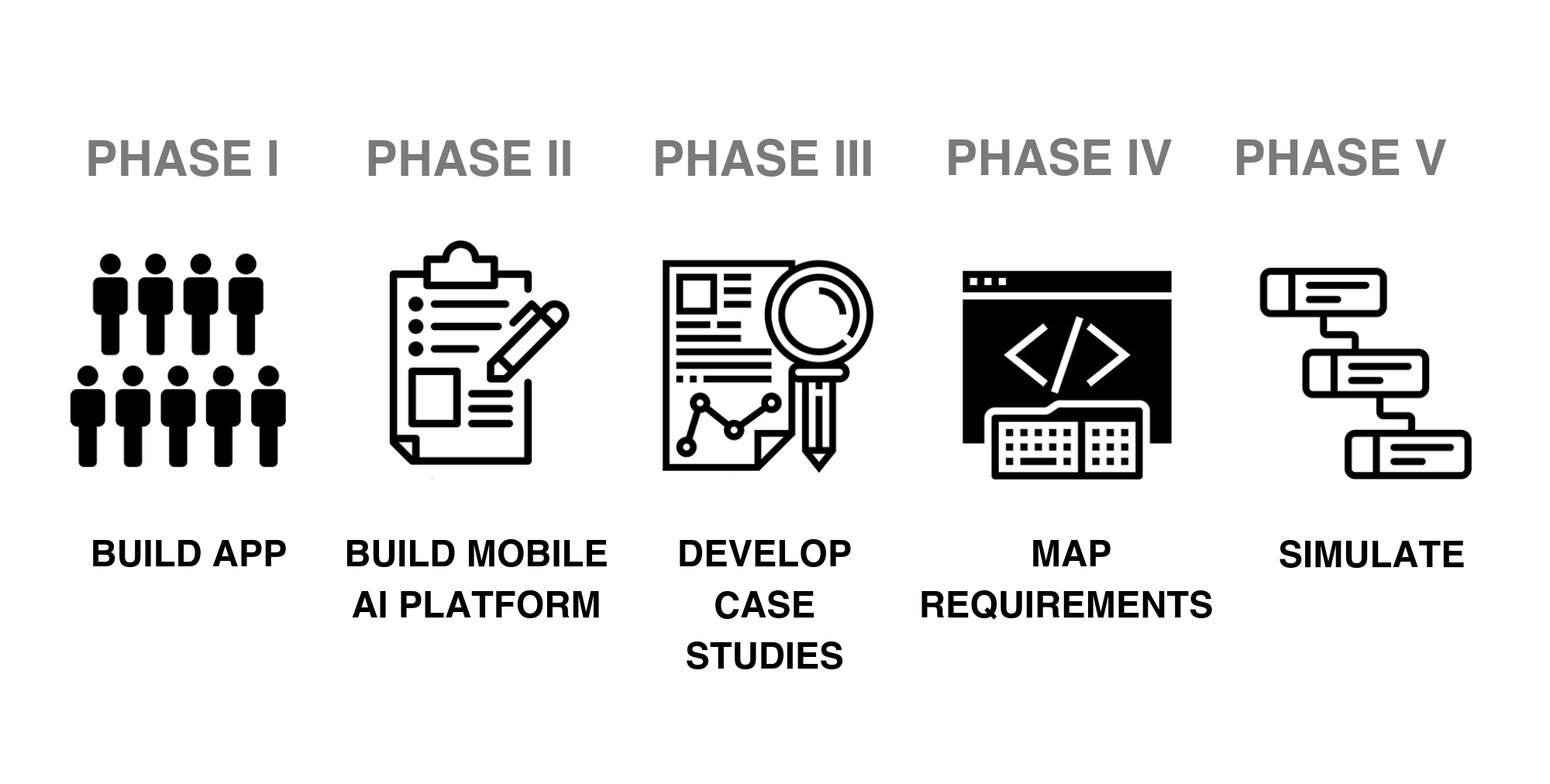 PHASE I

BUILD APP

PHASE II

BUILD MOBILE AI PLATFORM

PHASE III

DEVELOP CASE STUDIES

PHASE IV

MAP REQUIREMENTS

PHASE V

SIMULATE